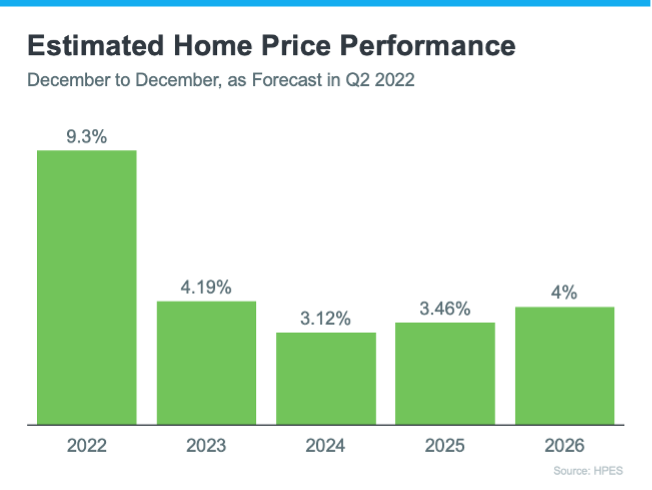 Estimated Home Price Performance

December to December, as Forecast in Q2 2022

9.3%

4.19%

3.12%

3.46%

4%

2022

2023

2024

2025

2026

Source: HPES